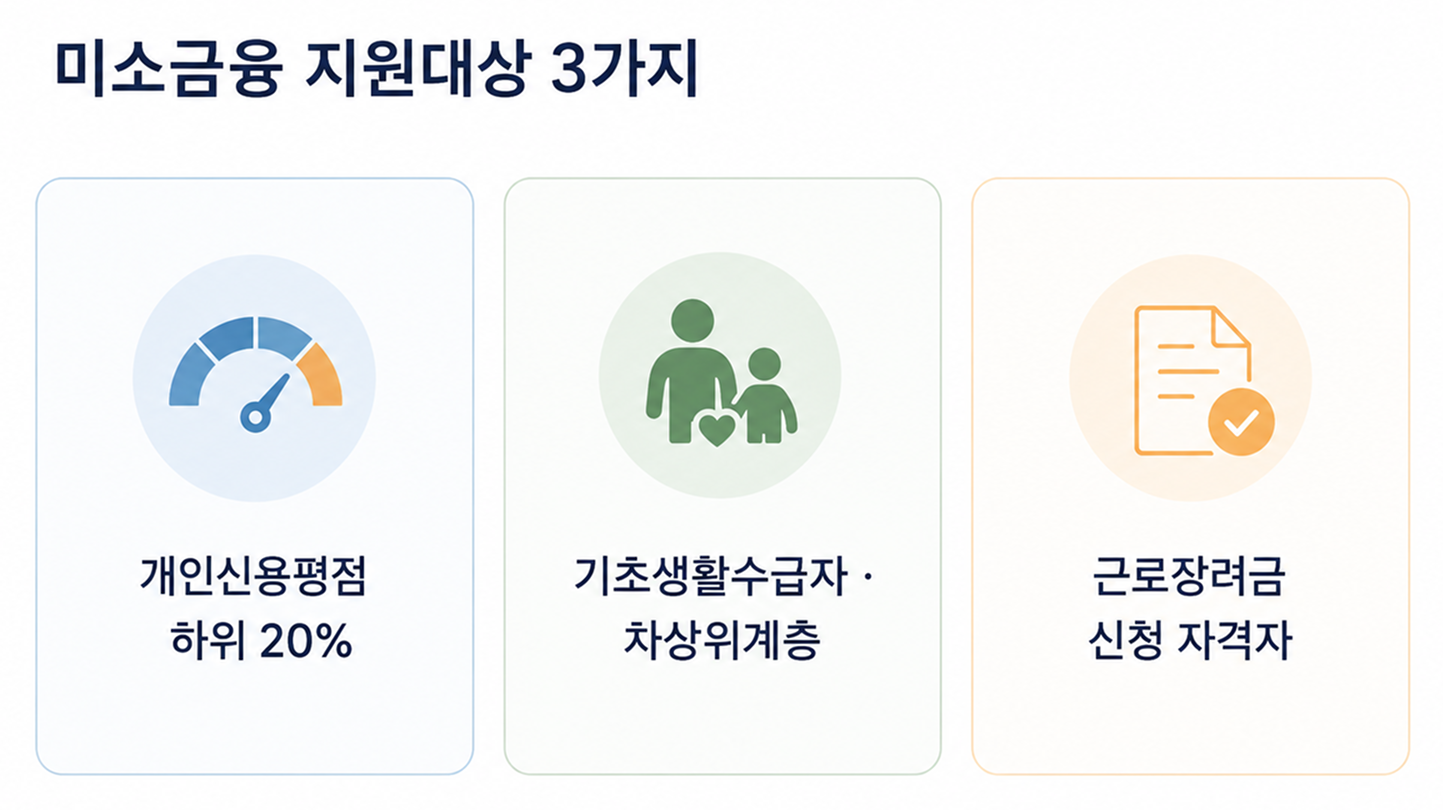 미소금융 지원대상 3가지

개인신용평점
하위 20%

기초생활수급자 ·
차상위계층

근로장려금
신청 자격자